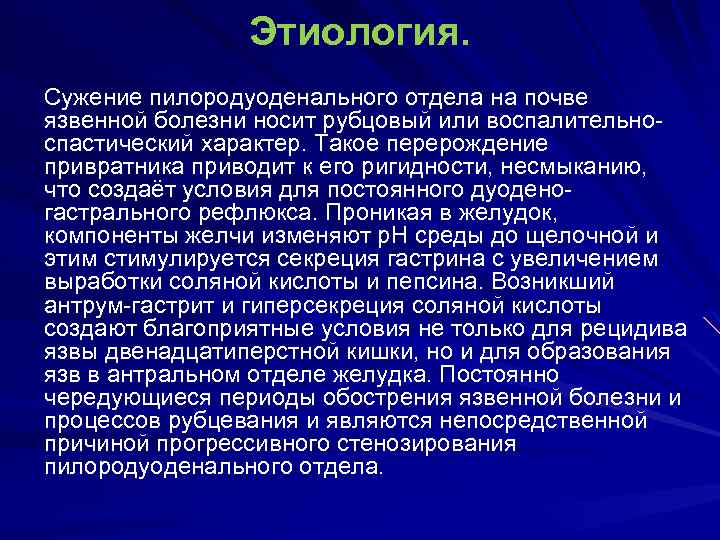 Этиология.

Сужение пилородуоденального отдела на почве язвенной болезни носит рубцовый или воспалительно-спастический характер. Такое перерождение привратника приводит к его ригидности, несмыканию, что создаёт условия для постоянного дуодено-гастрального рефлюкса. Проникая в желудок, компоненты желчи изменяют pH среды до щелочной и этим стимулируется секреция гастрина с увеличением выработки соляной кислоты и пепсина. Возникший антрум-гастрит и гиперсекреция соляной кислоты создают благоприятные условия не только для рецидива язвы двенадцатиперстной кишки, но и для образования язв в антральном отделе желудка. Постоянно чередующиеся периоды обострения язвенной болезни и процессов рубцевания и являются непосредственной причиной прогрессивного стенозирования пилородуоденального отдела.